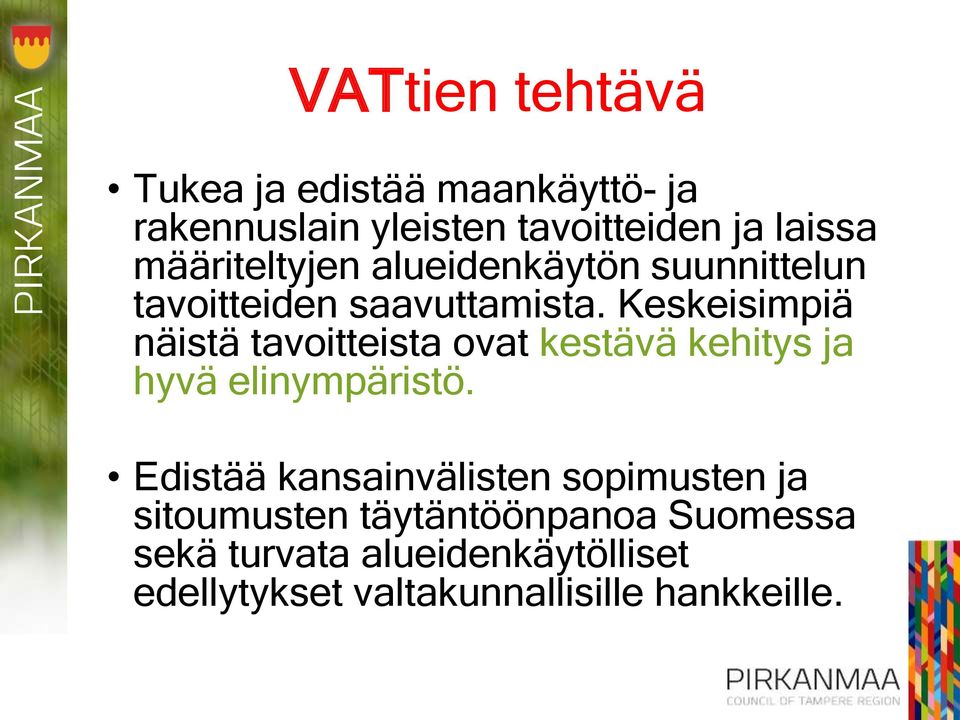 PIRKANMAA

VATtien tehtävä

• Tukea ja edistää maankäyttö- ja rakennuslain yleisten tavoitteiden ja laissa määriteltyjen alueidenkäytön suunnittelun tavoitteiden saavuttamista. Keskeisimpiä näistä tavoitteista ovat kestävä kehitys ja hyvä elinympäristö.

• Edistää kansainvälisten sopimusten ja sitoumusten täytäntöönpanoa Suomessa sekä turvata alueidenkäytölliset edellytykset valtakunnallisille hankkeille.

PIRKANMAA
COUNCIL OF TAMPERE REGION